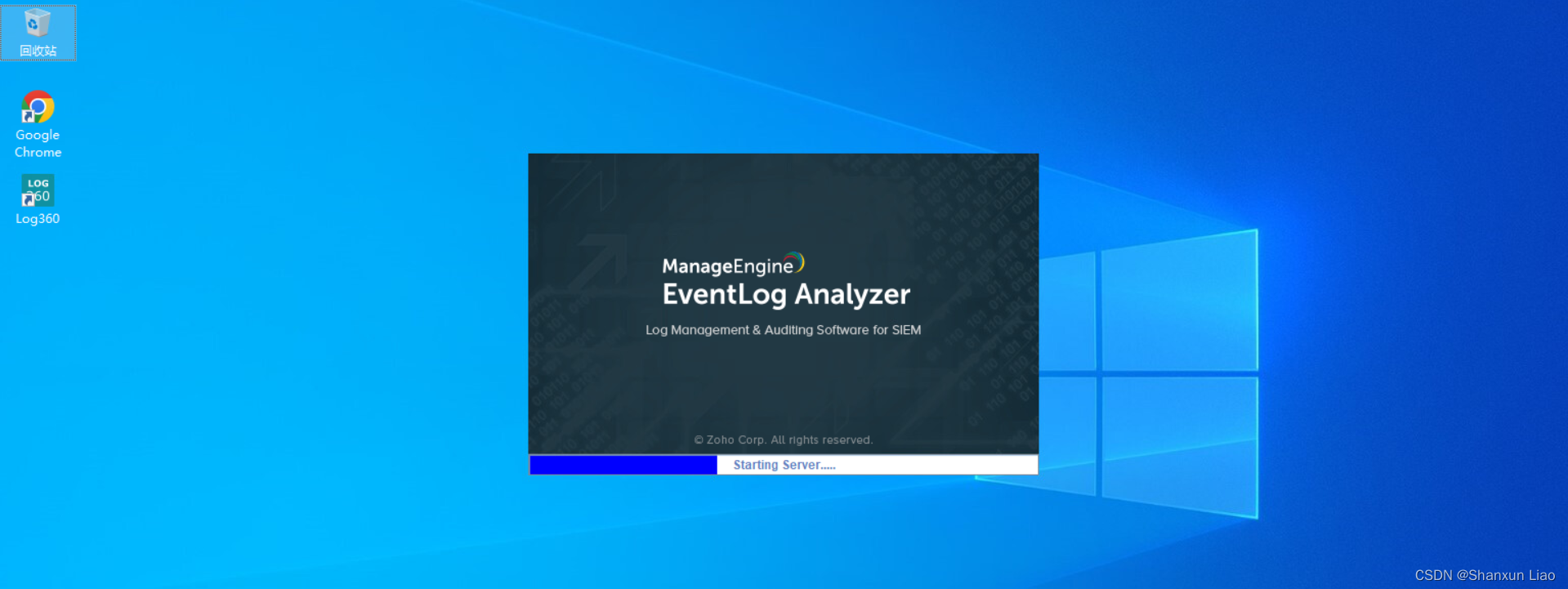 回收站

Google Chrome

LOG 360

Log360

ManageEngine

EventLog Analyzer

Log Management & Auditing Software for SIEM

© Zoho Corp. All rights reserved.

Starting Server.....

CSDN @Shanxun Liao